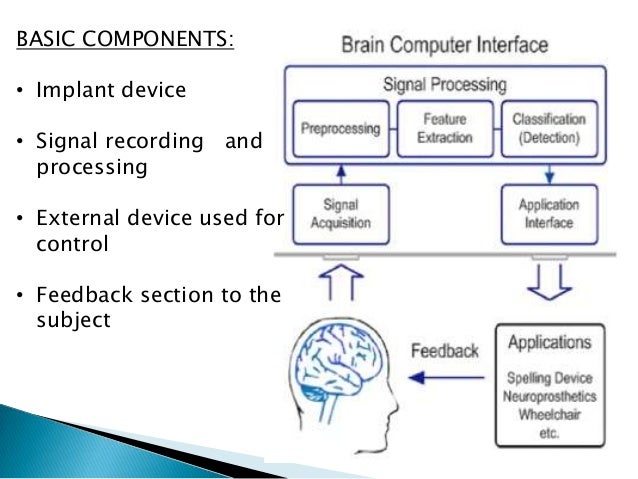 BASIC COMPONENTS:

• Implant device

• Signal recording and processing

• External device used for control

• Feedback section to the subject

Brain Computer Interface

Signal Processing

Preprocessing

Feature Extraction

Classification (Detection)

Signal Acquisition

Application Interface

Feedback

Applications

Spelling Device
Neuroprosthetics
Wheelchair
etc.